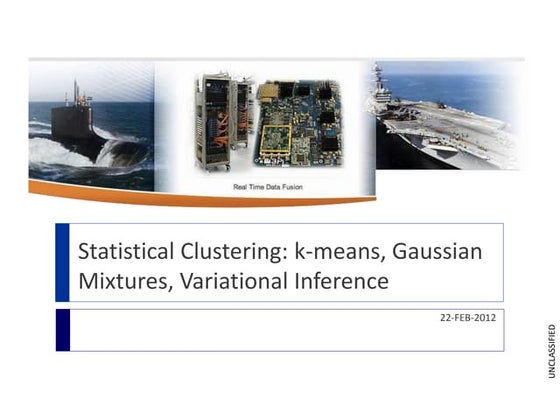 Real Time Data Fusion

Statistical Clustering: k-means, Gaussian Mixtures, Variational Inference

22-FEB-2012

UNCLASSIFIED